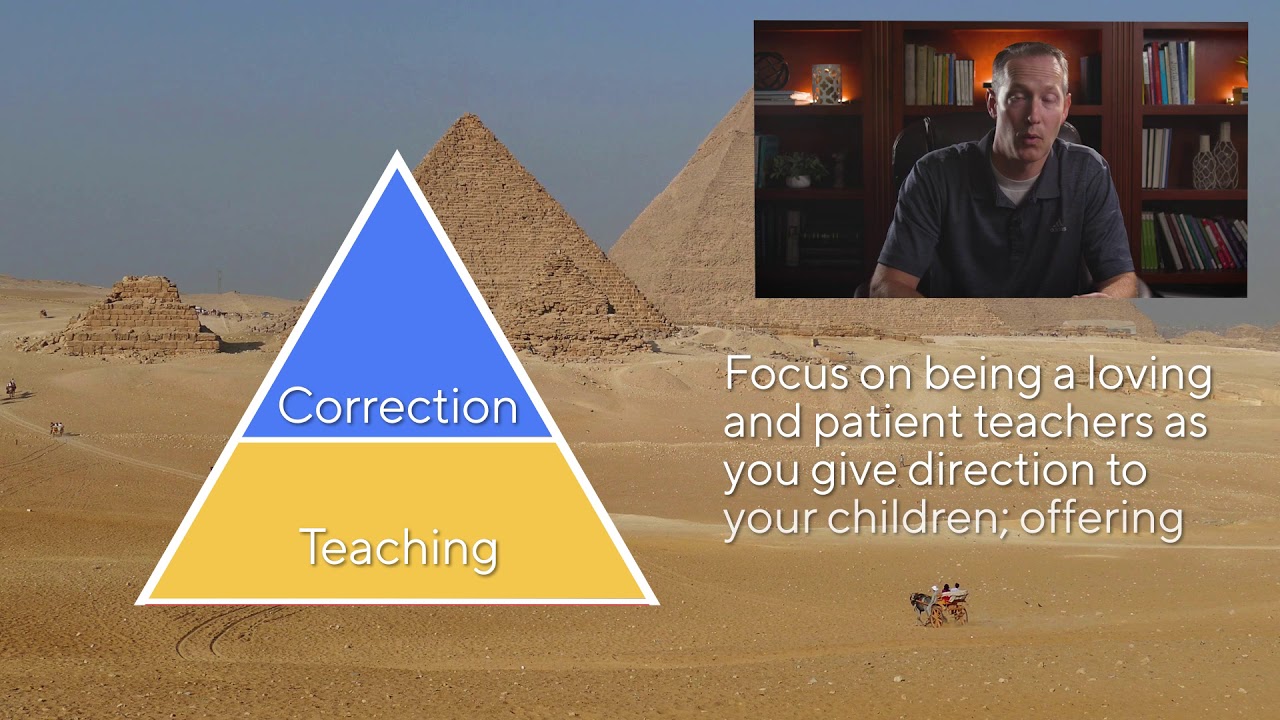 Correction

Teaching

Focus on being a loving and patient teachers as you give direction to your children; offering